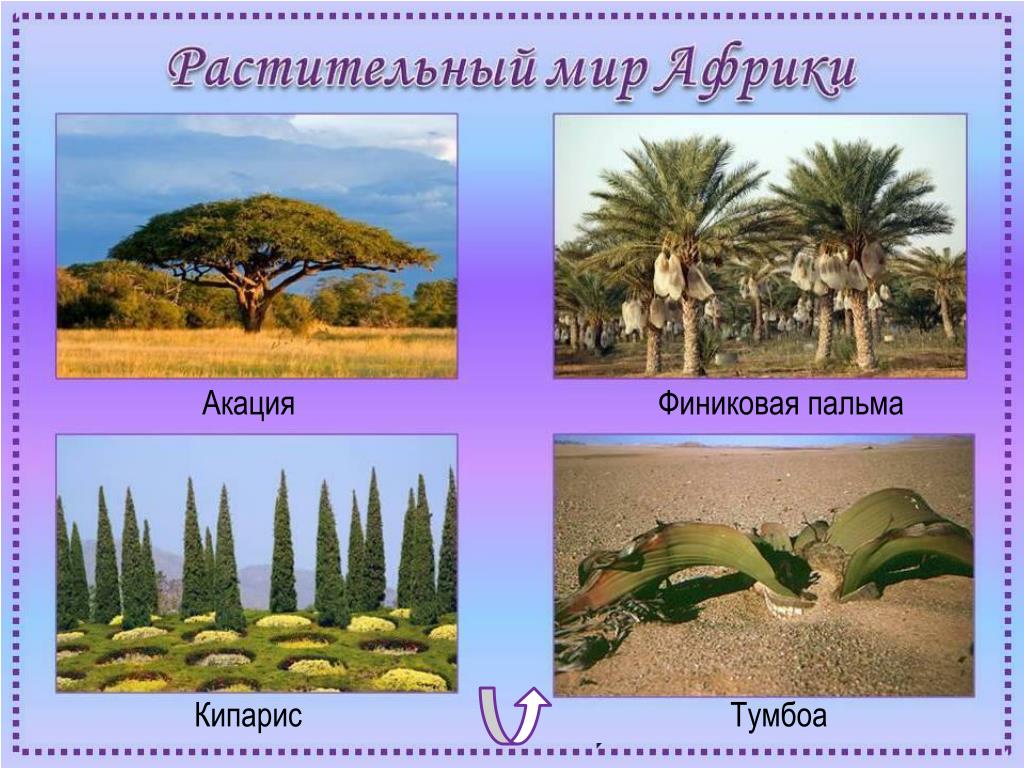 Растительный мир Африки

Акация

Финиковая пальма

Кипарис

Тумбоа